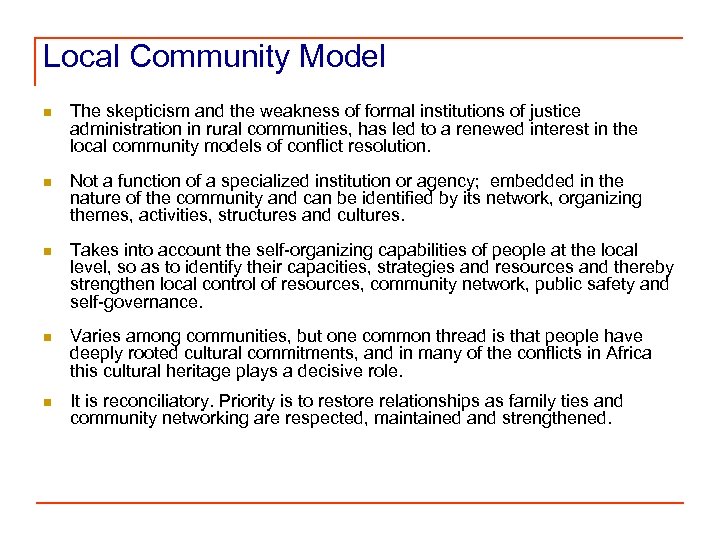 Local Community Model

- The skepticism and the weakness of formal institutions of justice administration in rural communities, has led to a renewed interest in the local community models of conflict resolution.

- Not a function of a specialized institution or agency; embedded in the nature of the community and can be identified by its network, organizing themes, activities, structures and cultures.

- Takes into account the self-organizing capabilities of people at the local level, so as to identify their capacities, strategies and resources and thereby strengthen local control of resources, community network, public safety and self-governance.

- Varies among communities, but one common thread is that people have deeply rooted cultural commitments, and in many of the conflicts in Africa this cultural heritage plays a decisive role.

- It is reconciliatory. Priority is to restore relationships as family ties and community networking are respected, maintained and strengthened.